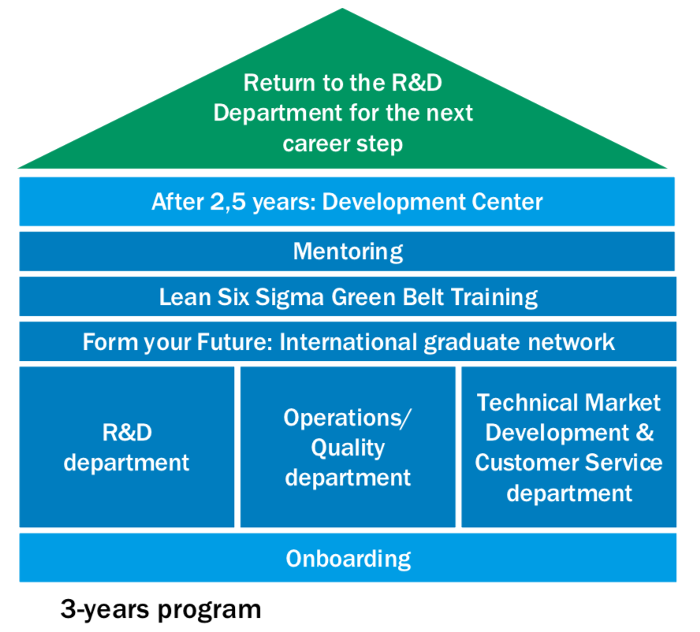 Return to the R&D Department for the next career step

After 2,5 years: Development Center

Mentoring

Lean Six Sigma Green Belt Training

Form your Future: International graduate network

R&D department

Operations/ Quality department

Technical Market Development & Customer Service department

Onboarding

3-years program